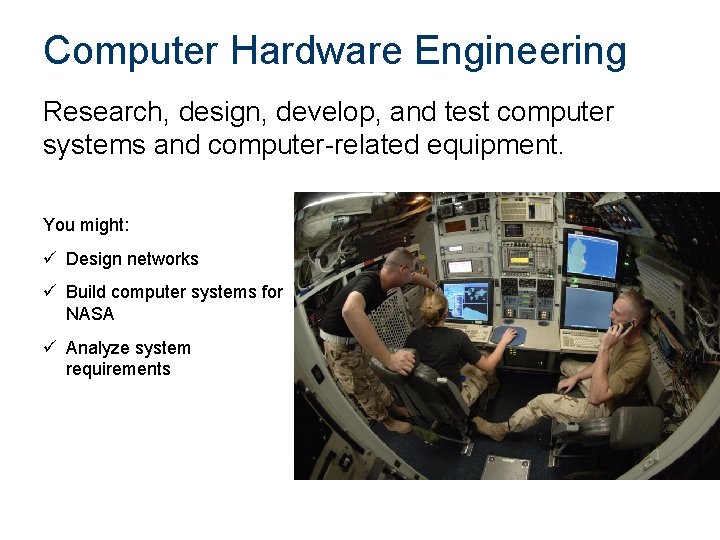 Computer Hardware Engineering

Research, design, develop, and test computer systems and computer-related equipment.

You might:

✓ Design networks

✓ Build computer systems for NASA

✓ Analyze system requirements